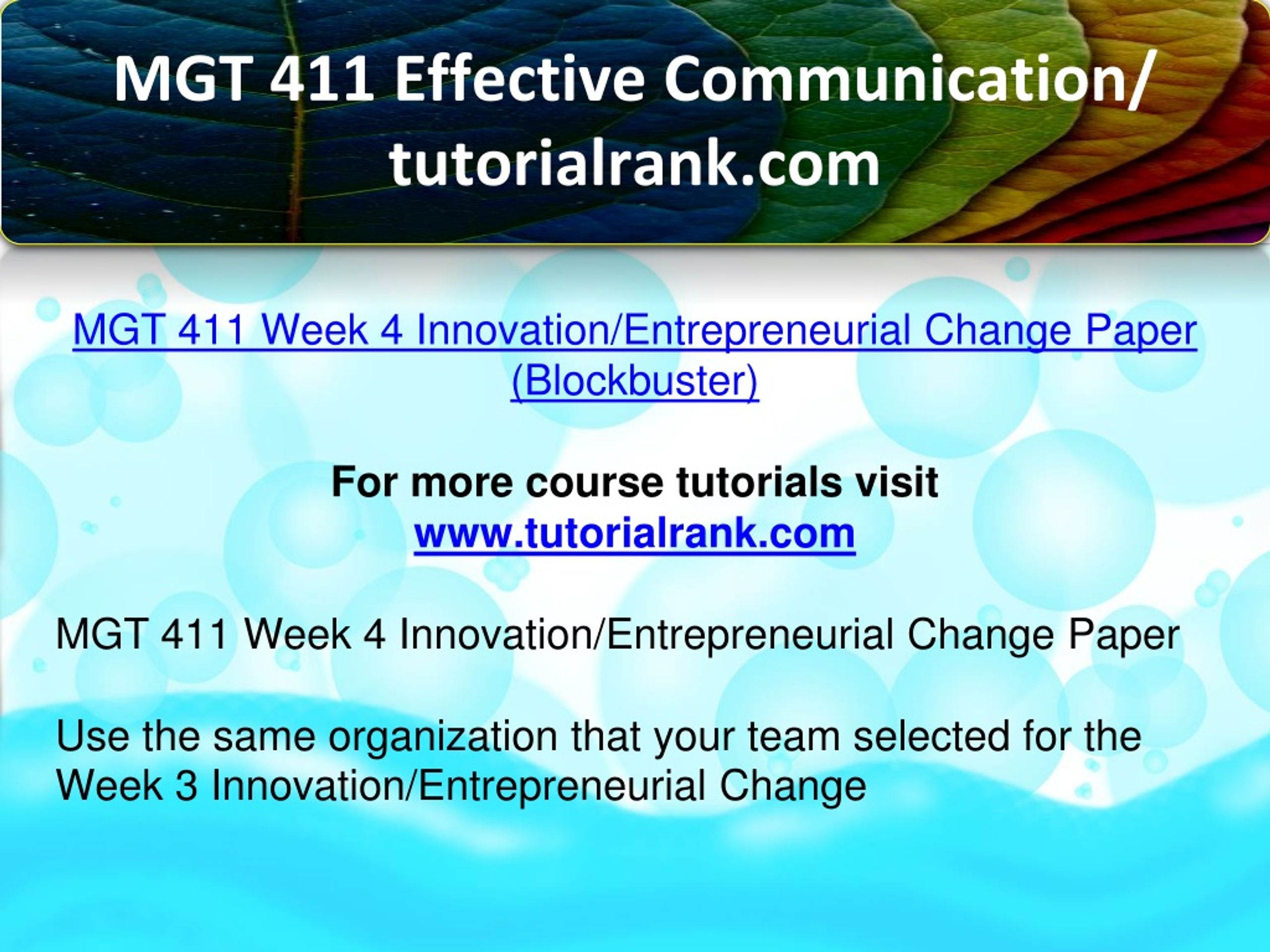 MGT 411 Effective Communication/ tutorialrank.com

MGT 411 Week 4 Innovation/Entrepreneurial Change Paper (Blockbuster)

For more course tutorials visit
www.tutorialrank.com

MGT 411 Week 4 Innovation/Entrepreneurial Change Paper

Use the same organization that your team selected for the Week 3 Innovation/Entrepreneurial Change